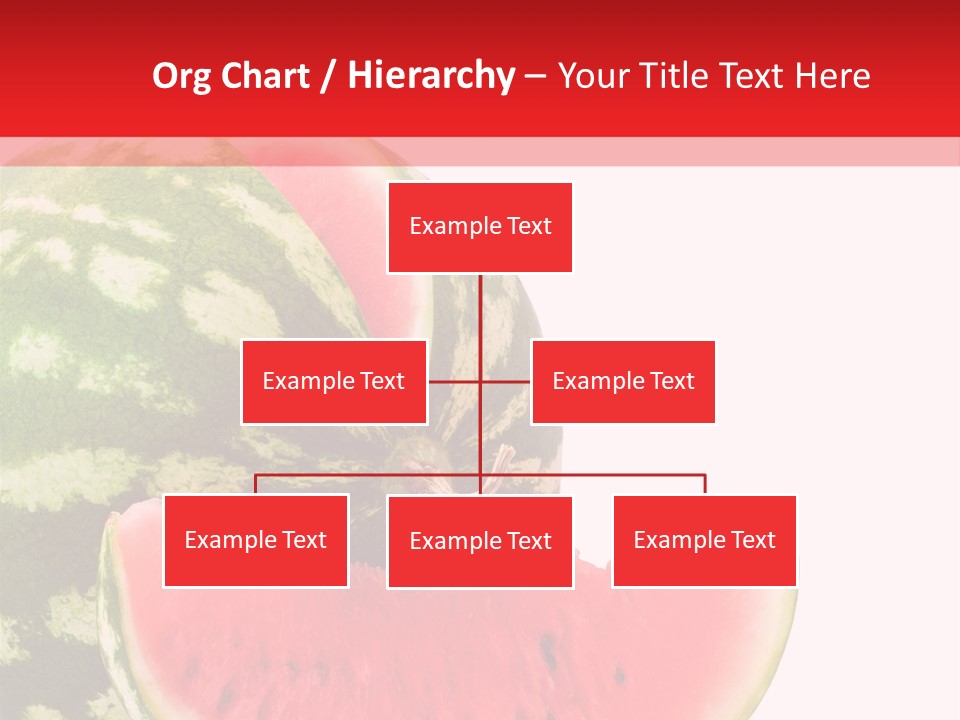 Org Chart / Hierarchy – Your Title Text Here

Example Text

Example Text

Example Text

Example Text

Example Text

Example Text